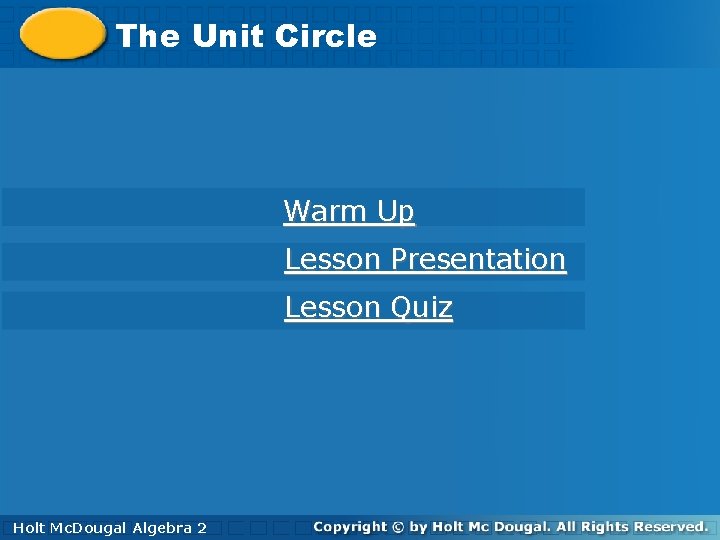 The Unit Circle

Warm Up

Lesson Presentation

Lesson Quiz

Holt McDougal Algebra 2

Copyright © by Holt Mc Dougal. All Rights Reserved.